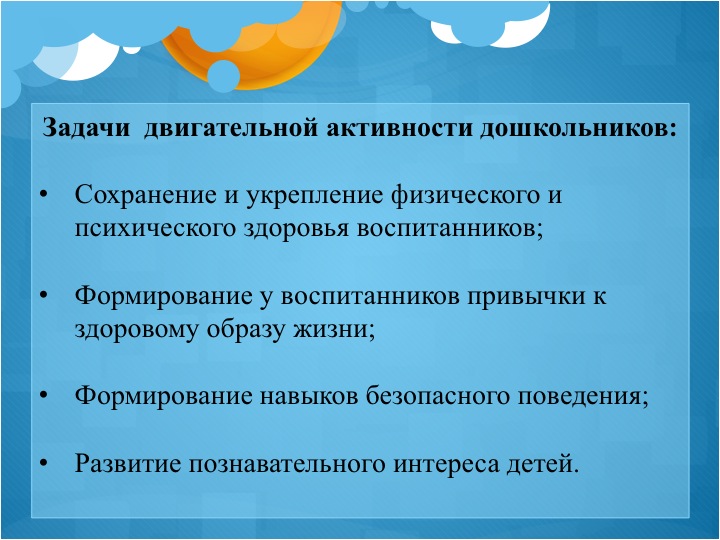 Задачи двигательной активности дошкольников:

• Сохранение и укрепление физического и психического здоровья воспитанников;

• Формирование у воспитанников привычки к здоровому образу жизни;

• Формирование навыков безопасного поведения;

• Развитие познавательного интереса детей.